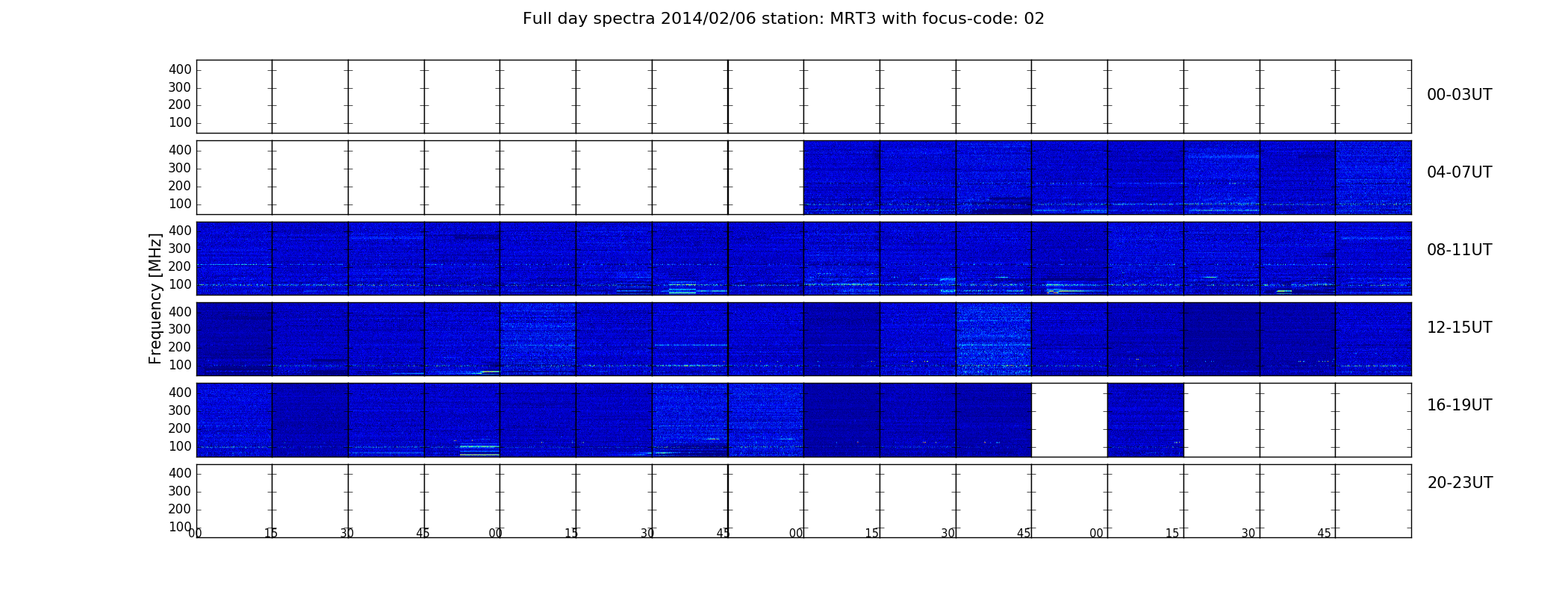 Full day spectra 2014/02/06 station: MRT3 with focus-code: 02

Frequency [MHz]

400
300
200
100

00-03UT

400
300
200
100

04-07UT

400
300
200
100

08-11UT

400
300
200
100

12-15UT

400
300
200
100

16-19UT

400
300
200
100

20-23UT

00 15 30 45 00 15 30 45 00 15 30 45 00 15 30 45